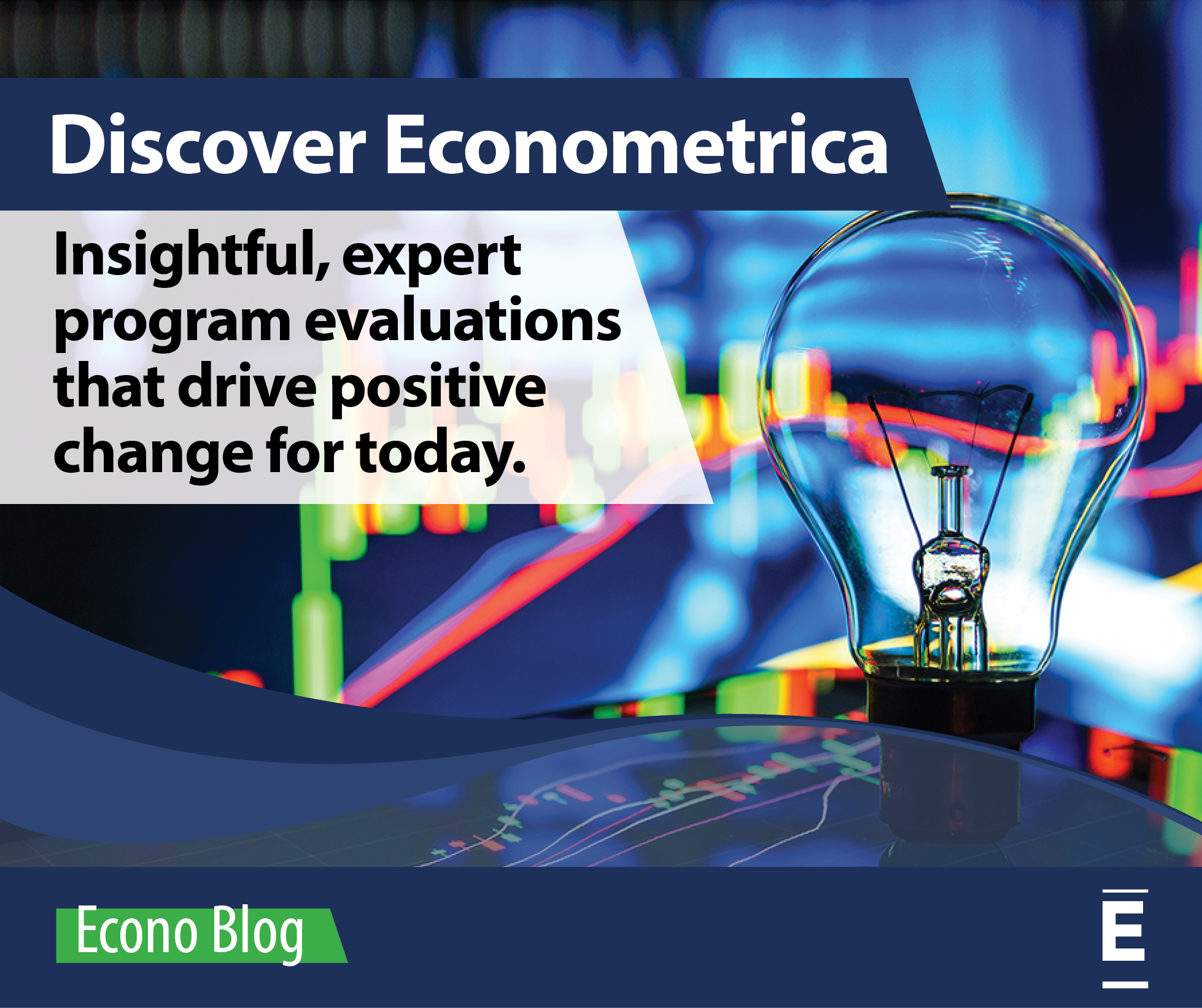 Discover Econometrica

Insightful, expert program evaluations that drive positive change for today.

Econo Blog

E